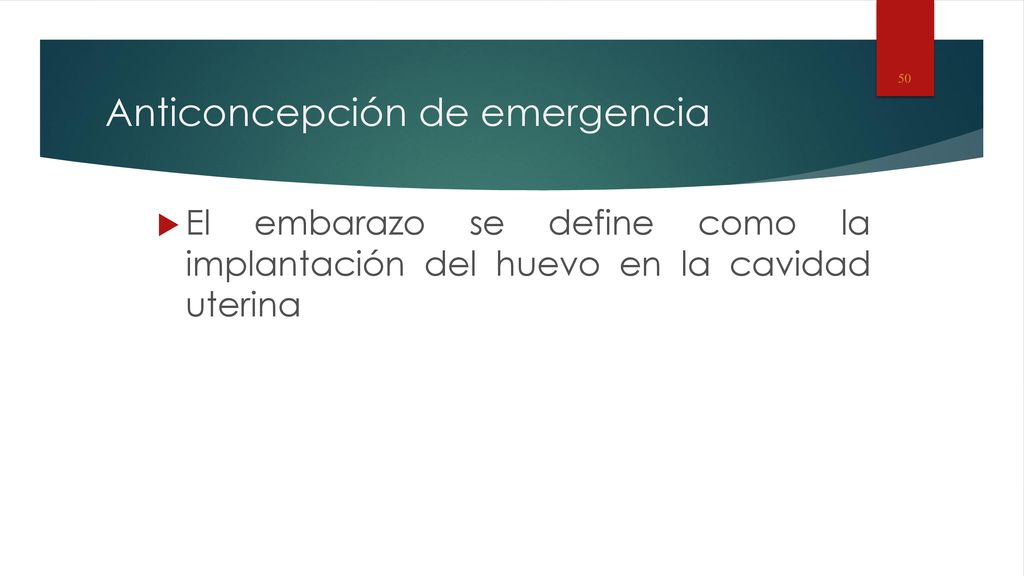 50

Anticoncepción de emergencia

El embarazo se define como la implantación del huevo en la cavidad uterina